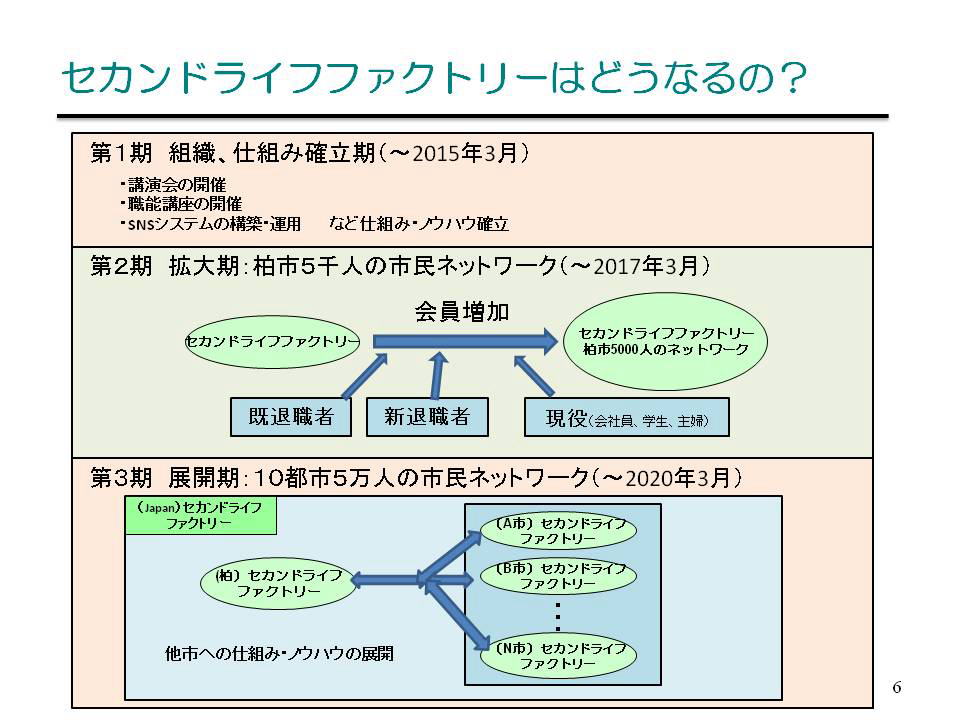 セカンドライフファクトリーはどうなるの？

第1期　組織、仕組み確立期（～2015年3月）

・講演会の開催
・職能講座の開催
・SNSシステムの構築・運用　　など仕組み・ノウハウ確立

第2期　拡大期：柏市5千人の市民ネットワーク（～2017年3月）

会員増加

セカンドライフファクトリー

セカンドライフファクトリー
柏市5000人のネットワーク

既退職者

新退職者

現役（会社員、学生、主婦）

第3期　展開期：10都市5万人の市民ネットワーク（～2020年3月）

（Japan）セカンドライフファクトリー

（柏）セカンドライフファクトリー

（A市）セカンドライフファクトリー

（B市）セカンドライフファクトリー

⋮

（N市）セカンドライフファクトリー

他市への仕組み・ノウハウの展開

6